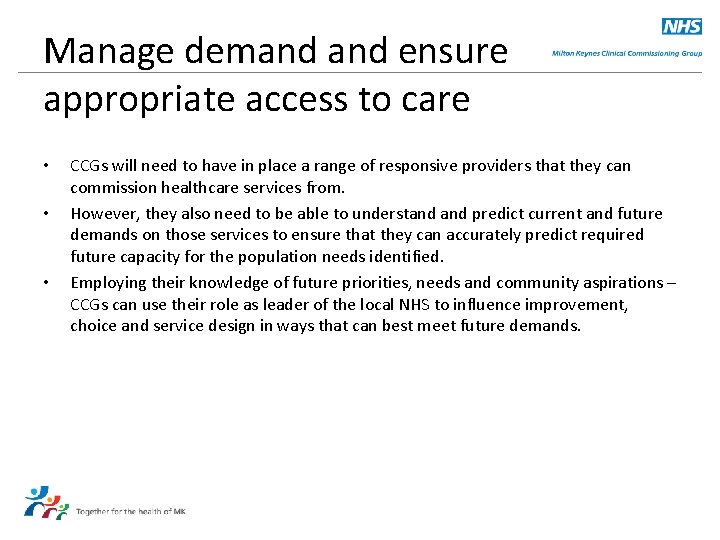 NHS
Milton Keynes Clinical Commissioning Group

Manage demand and ensure appropriate access to care

• CCGs will need to have in place a range of responsive providers that they can commission healthcare services from.
• However, they also need to be able to understand and predict current and future demands on those services to ensure that they can accurately predict required future capacity for the population needs identified.
• Employing their knowledge of future priorities, needs and community aspirations – CCGs can use their role as leader of the local NHS to influence improvement, choice and service design in ways that can best meet future demands.

Together for the health of MK